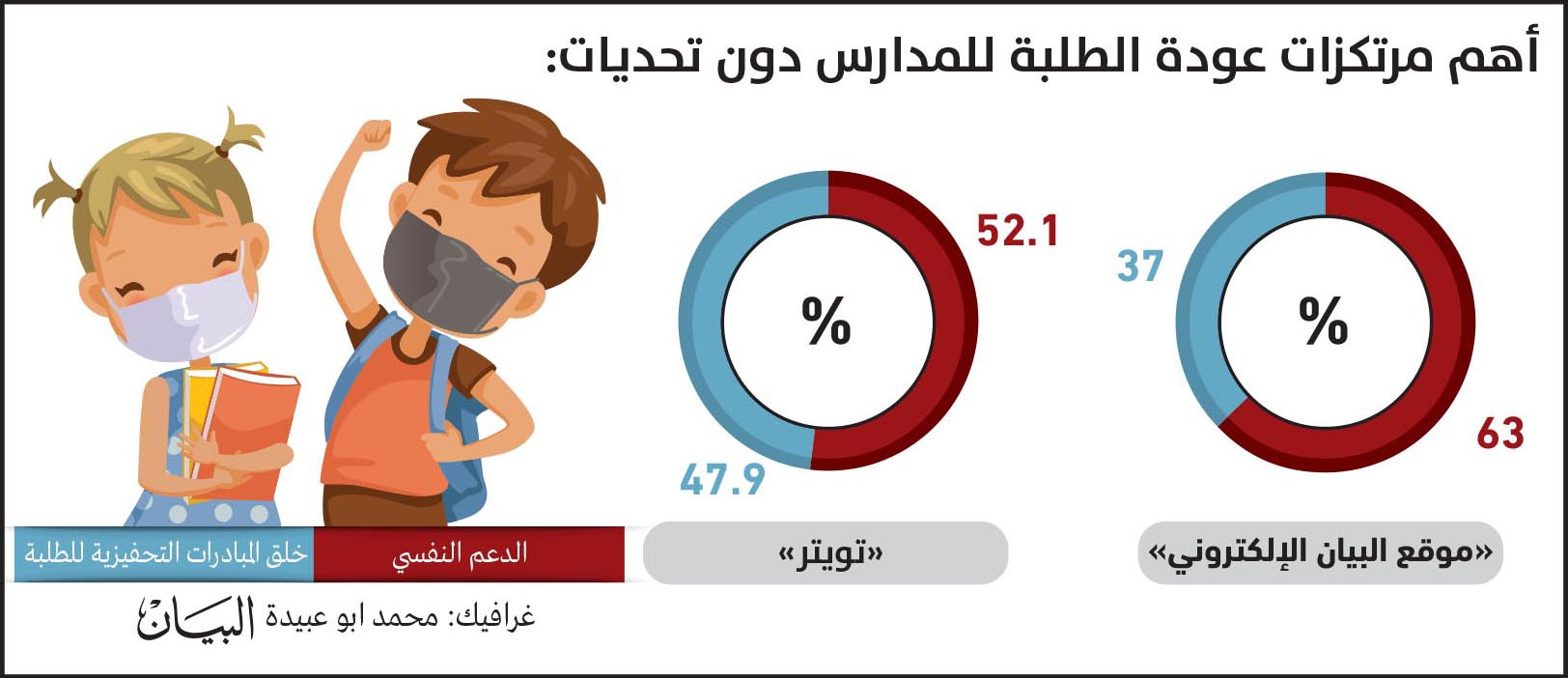 أهم مرتكزات عودة الطلبة للمدارس دون تحديات:

37

%

63

«موقع البيان الإلكتروني»

52.1

%

47.9

«تويتر»

الدعم النفسي

خلق المبادرات التحفيزية للطلبة

غرافيك: محمد ابو عبيدة

البيان